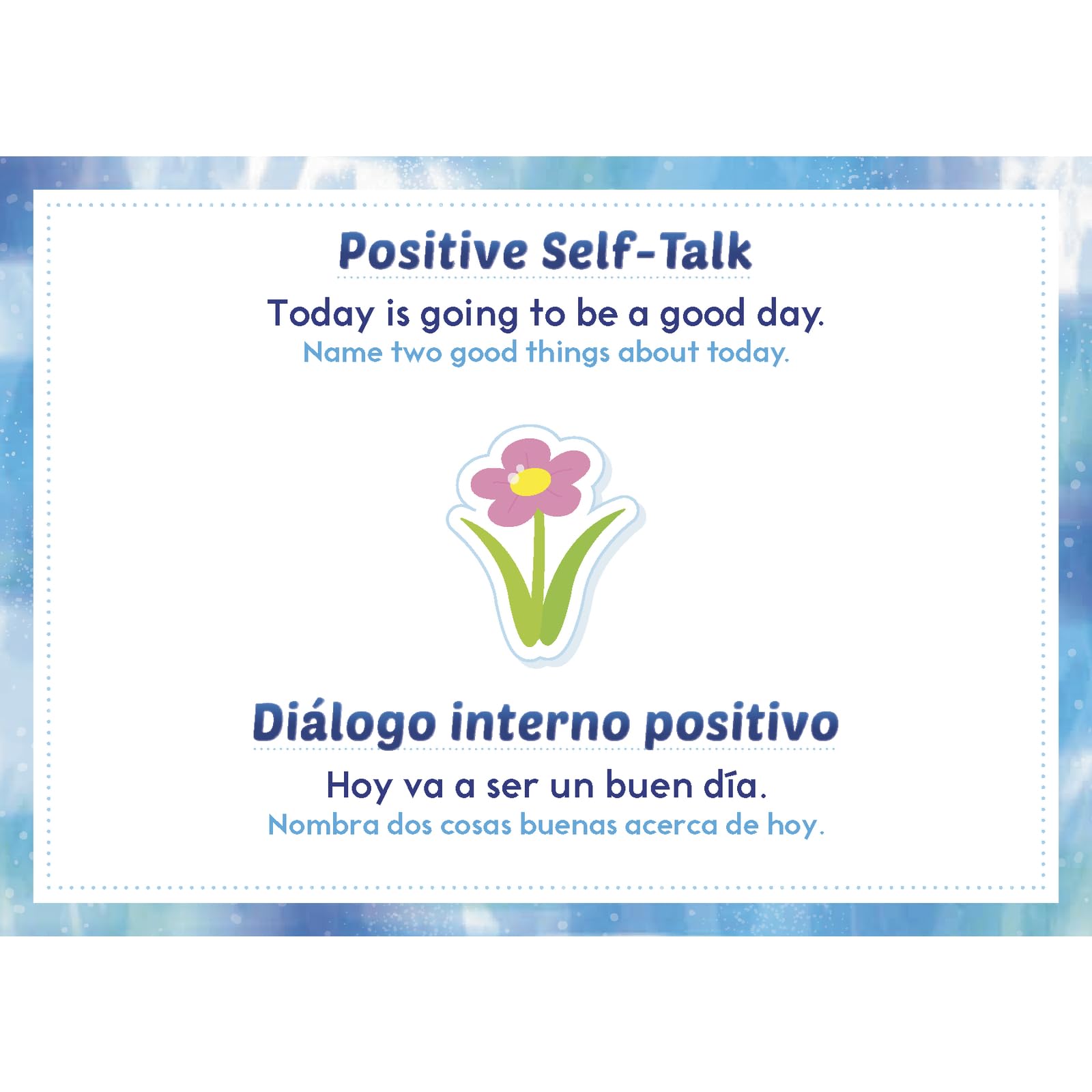 Positive Self-Talk

Today is going to be a good day.
Name two good things about today.

Diálogo interno positivo

Hoy va a ser un buen día.
Nombra dos cosas buenas acerca de hoy.